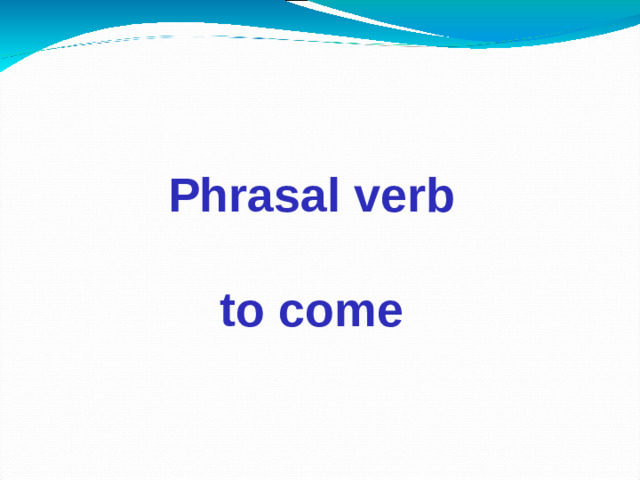 Phrasal verb

to come